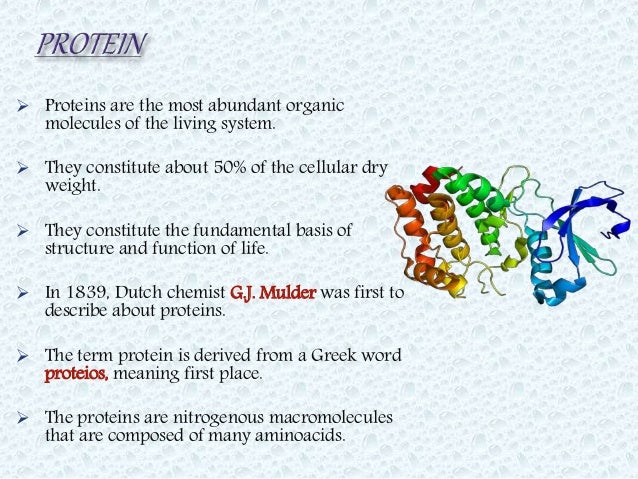 PROTEIN

➢ Proteins are the most abundant organic molecules of the living system.

➢ They constitute about 50% of the cellular dry weight.

➢ They constitute the fundamental basis of structure and function of life.

➢ In 1839, Dutch chemist G.J. Mulder was first to describe about proteins.

➢ The term protein is derived from a Greek word proteios, meaning first place.

➢ The proteins are nitrogenous macromolecules that are composed of many aminoacids.